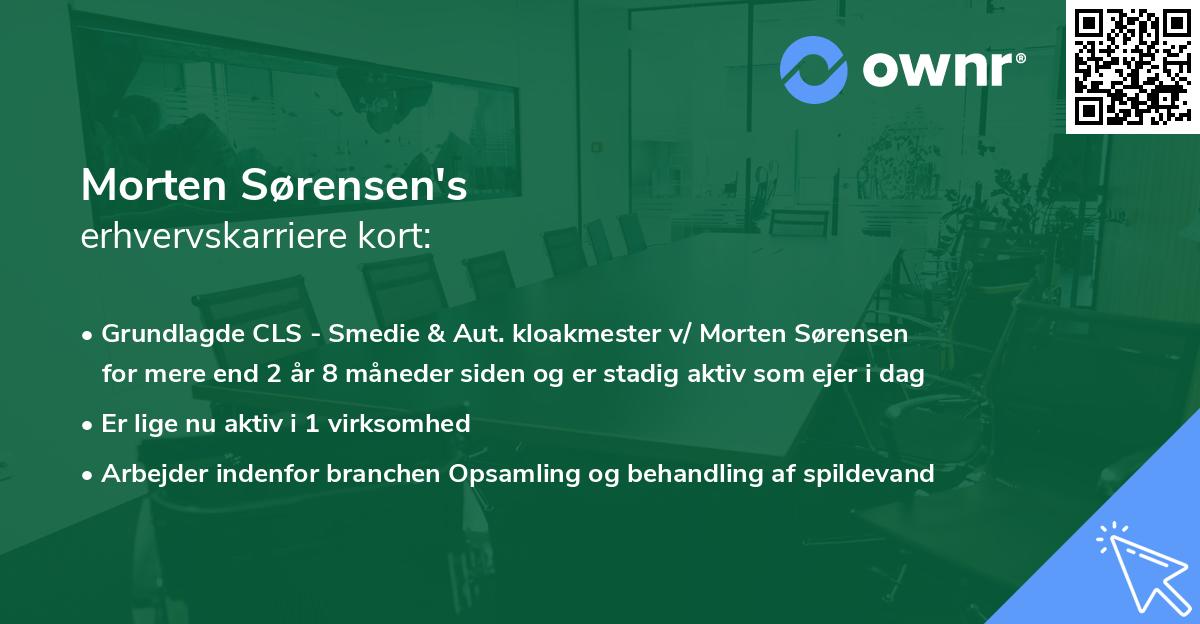 ownr®

Morten Sørensen's
erhvervskarriere kort:

• Grundlagde CLS - Smedie & Aut. kloakmester v/ Morten Sørensen for mere end 2 år 8 måneder siden og er stadig aktiv som ejer i dag
• Er lige nu aktiv i 1 virksomhed
• Arbejder indenfor branchen Opsamling og behandling af spildevand